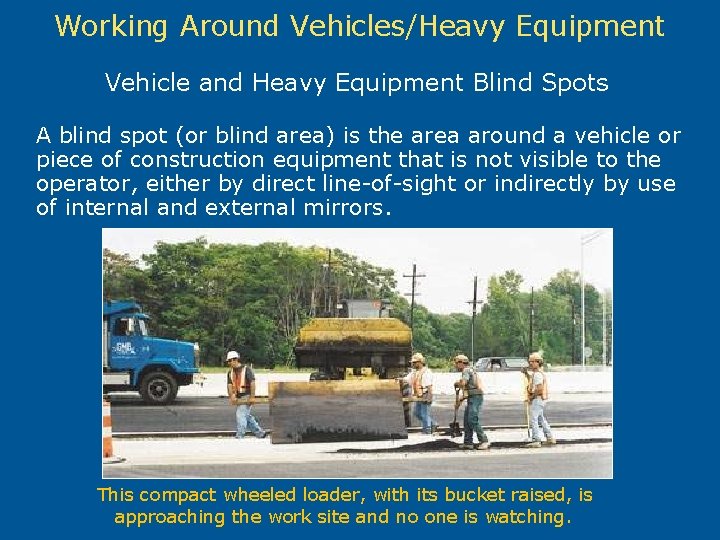 Working Around Vehicles/Heavy Equipment

Vehicle and Heavy Equipment Blind Spots

A blind spot (or blind area) is the area around a vehicle or piece of construction equipment that is not visible to the operator, either by direct line-of-sight or indirectly by use of internal and external mirrors.

GMB

This compact wheeled loader, with its bucket raised, is approaching the work site and no one is watching.